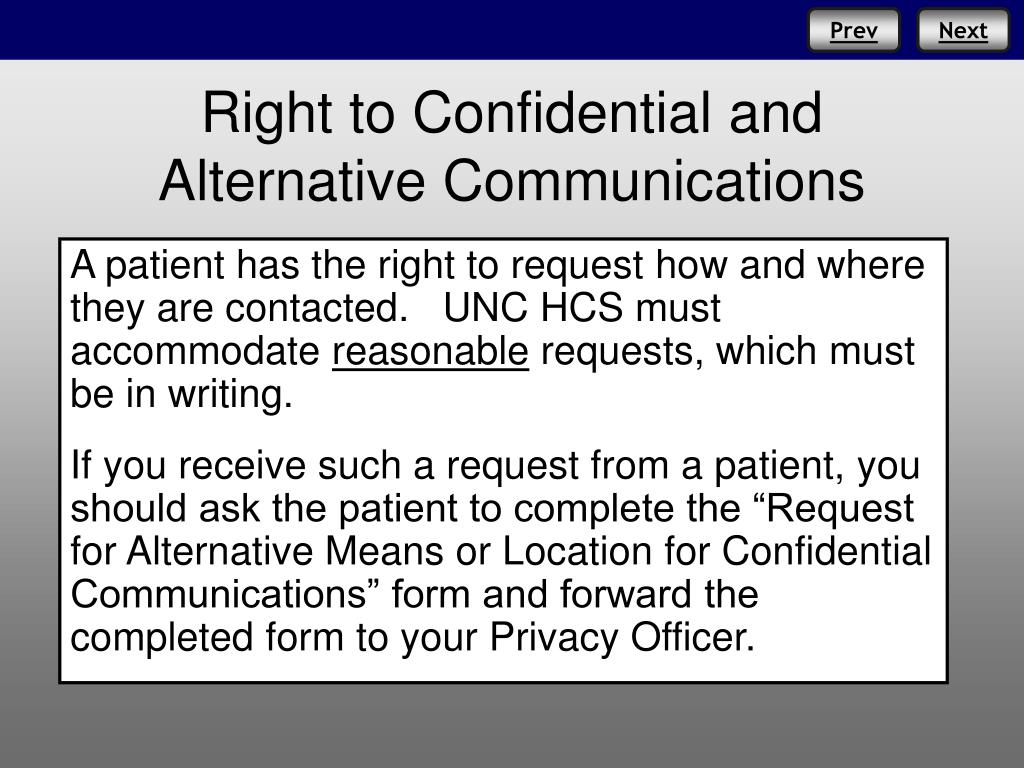 Prev Next

Right to Confidential and Alternative Communications

A patient has the right to request how and where they are contacted. UNC HCS must accommodate reasonable requests, which must be in writing.

If you receive such a request from a patient, you should ask the patient to complete the “Request for Alternative Means or Location for Confidential Communications” form and forward the completed form to your Privacy Officer.